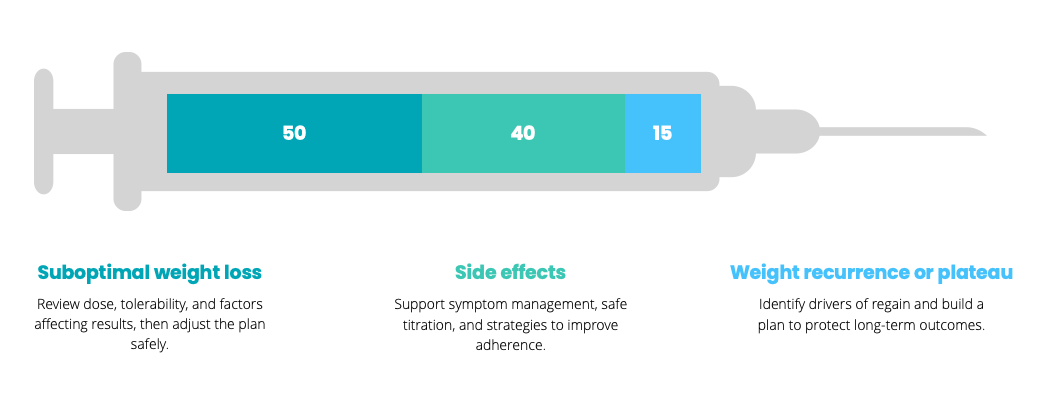 50

40

15

Suboptimal weight loss

Review dose, tolerability, and factors affecting results, then adjust the plan safely.

Side effects

Support symptom management, safe titration, and strategies to improve adherence.

Weight recurrence or plateau

Identify drivers of regain and build a plan to protect long-term outcomes.